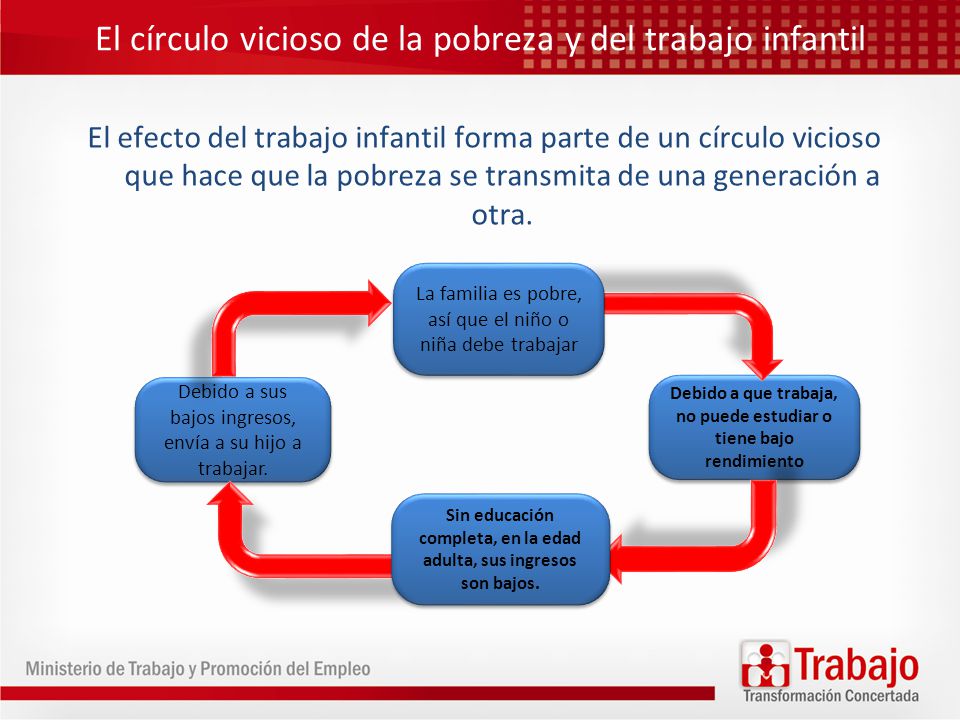 El círculo vicioso de la pobreza y del trabajo infantil

El efecto del trabajo infantil forma parte de un círculo vicioso que hace que la pobreza se transmita de una generación a otra.

La familia es pobre, así que el niño o niña debe trabajar

Debido a que trabaja, no puede estudiar o tiene bajo rendimiento

Sin educación completa, en la edad adulta, sus ingresos son bajos.

Debido a sus bajos ingresos, envía a su hijo a trabajar.

Ministerio de Trabajo y Promoción del Empleo

Trabajo
Transformación Concertada